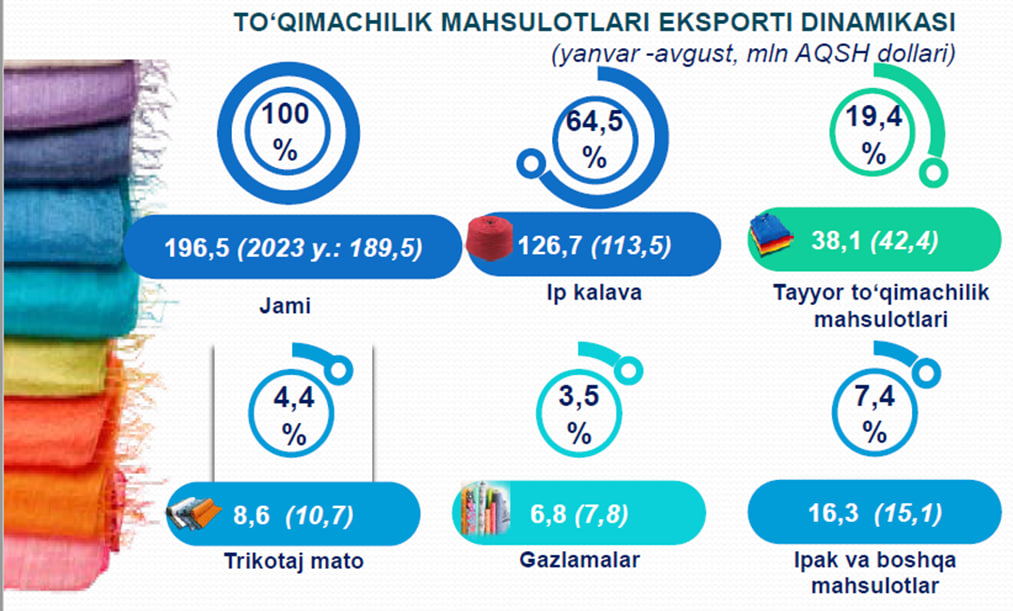 TO‘QIMACHILIK MAHSULOTLARI EKSPORTI DINAMIKASI
(yanvar -avgust, mln AQSH dollari)

100 %

196,5 (2023 y.: 189,5)

Jami

64,5 %

126,7 (113,5)

Ip kalava

19,4 %

38,1 (42,4)

Tayyor to‘qimachilik mahsulotlari

4,4 %

8,6 (10,7)

Trikotaj mato

3,5 %

6,8 (7,8)

Gazlamalar

7,4 %

16,3 (15,1)

Ipak va boshqa mahsulotlar